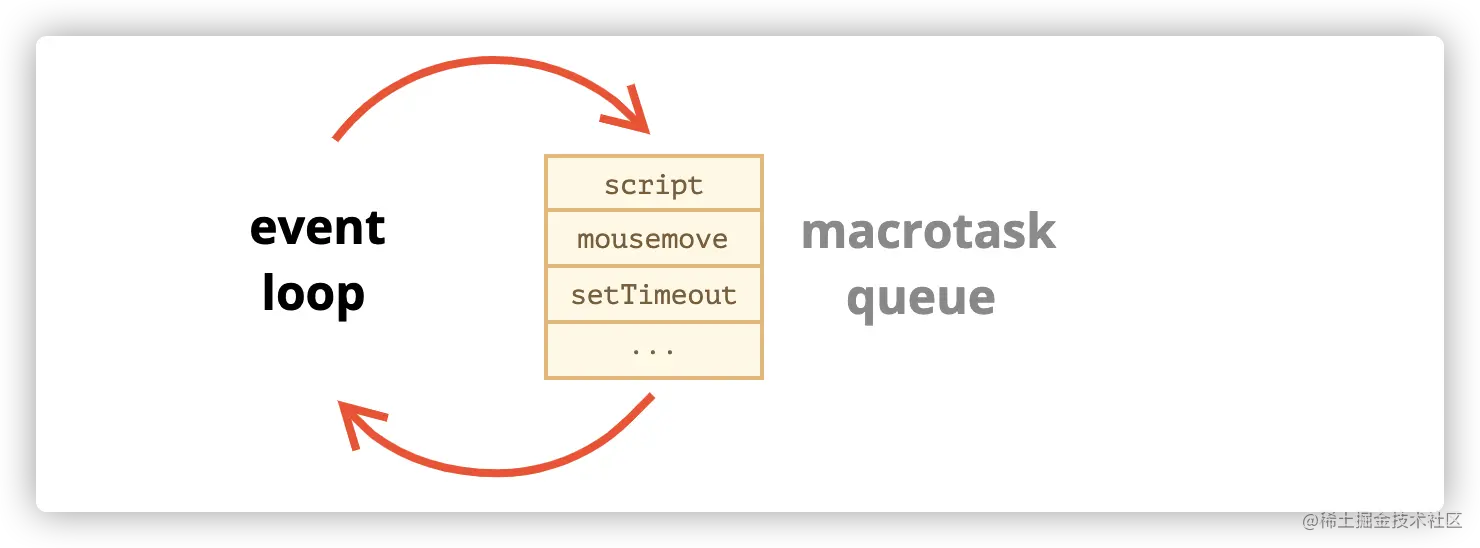 event loop

script

mousemove

setTimeout

...

macrotask queue

@稀土掘金技术社区